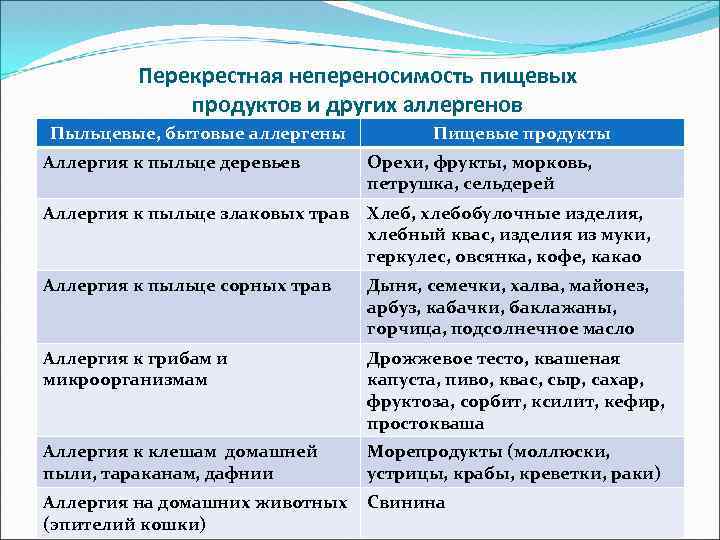 Перекрестная непереносимость пищевых продуктов и других аллергенов

| Пыльцевые, бытовые аллергены | Пищевые продукты |
|---|---|
| Аллергия к пыльце деревьев | Орехи, фрукты, морковь, петрушка, сельдерей |
| Аллергия к пыльце злаковых трав | Хлеб, хлебобулочные изделия, хлебный квас, изделия из муки, геркулес, овсянка, кофе, какао |
| Аллергия к пыльце сорных трав | Дыня, семечки, халва, майонез, арбуз, кабачки, баклажаны, горчица, подсолнечное масло |
| Аллергия к грибам и микроорганизмам | Дрожжевое тесто, квашеная капуста, пиво, квас, сыр, сахар, фруктоза, сорбит, ксилит, кефир, простокваша |
| Аллергия к клешам домашней пыли, тараканам, дафнии | Морепродукты (моллюски, устрицы, крабы, креветки, раки) |
| Аллергия на домашних животных (эпителий кошки) | Свинина |